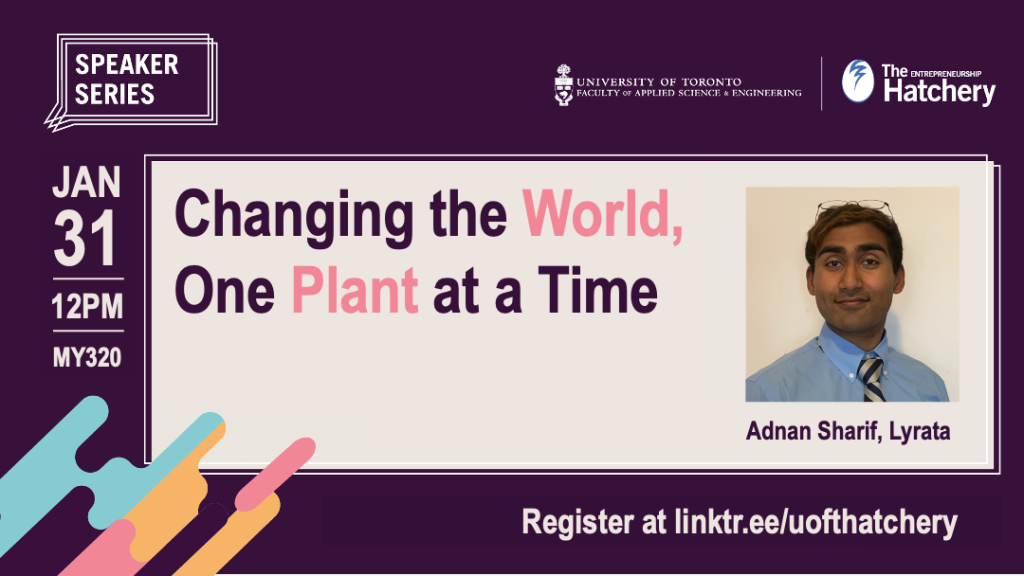 SPEAKER SERIES

UNIVERSITY OF TORONTO
FACULTY OF APPLIED SCIENCE & ENGINEERING

The ENTREPRENEURSHIP Hatchery

JAN 31

12PM

MY320

Changing the World, One Plant at a Time

Adnan Sharif, Lyrata

Register at linktr.ee/uofthatchery